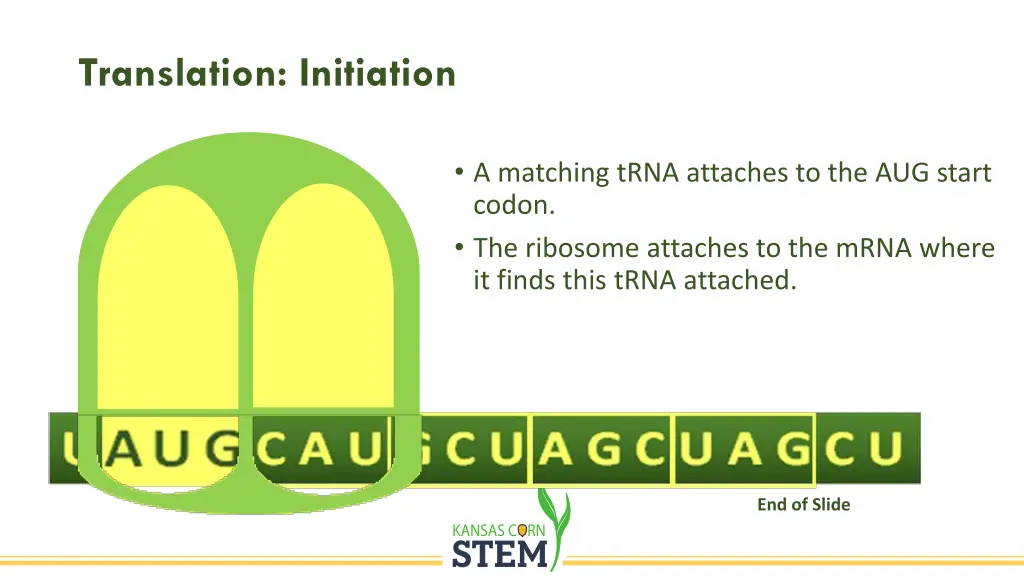 Translation: Initiation

• A matching tRNA attaches to the AUG start codon.
• The ribosome attaches to the mRNA where it finds this tRNA attached.

U A U G C A U G C U A G C U A G C U

End of Slide

KANSAS CORN STEM